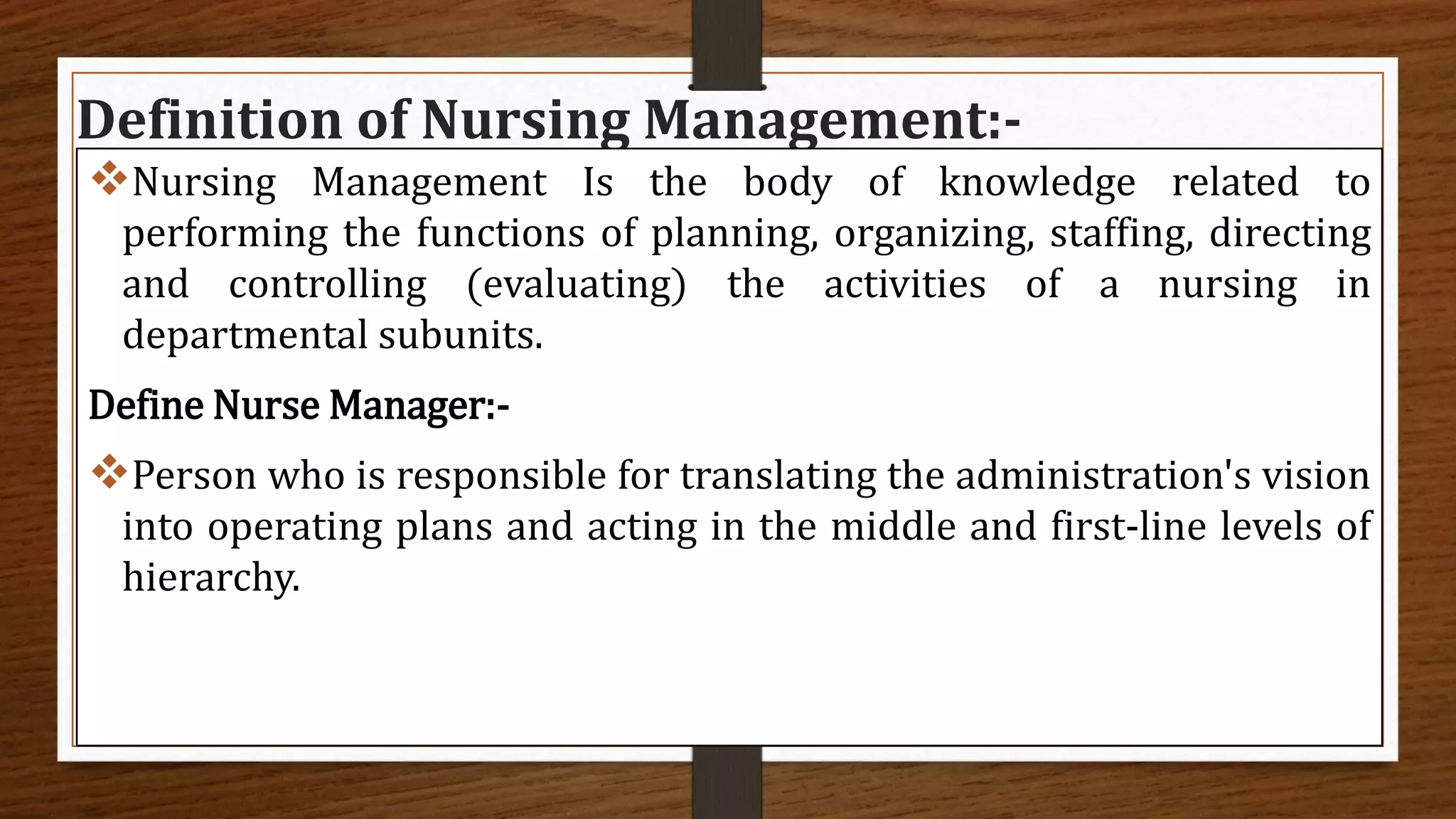 Definition of Nursing Management:-

❖Nursing Management Is the body of knowledge related to performing the functions of planning, organizing, staffing, directing and controlling (evaluating) the activities of a nursing in departmental subunits.

Define Nurse Manager:-

❖Person who is responsible for translating the administration's vision into operating plans and acting in the middle and first-line levels of hierarchy.